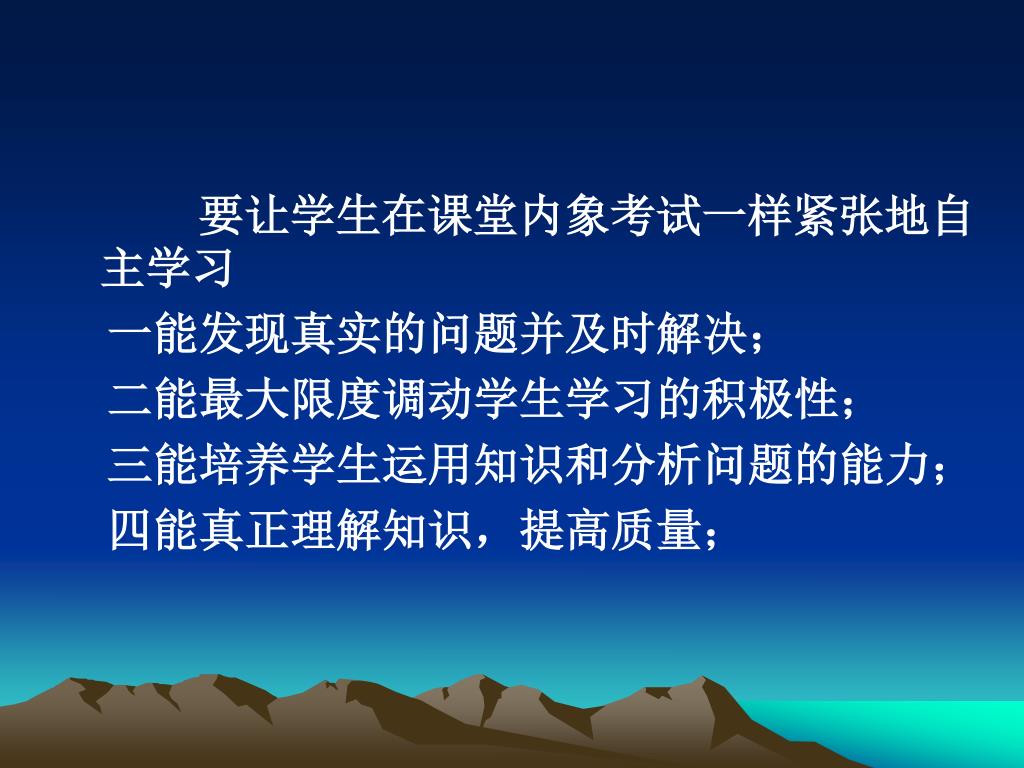 要让学生在课堂内象考试一样紧张地自主学习

一能发现真实的问题并及时解决；

二能最大限度调动学生学习的积极性；

三能培养学生运用知识和分析问题的能力；

四能真正理解知识，提高质量；